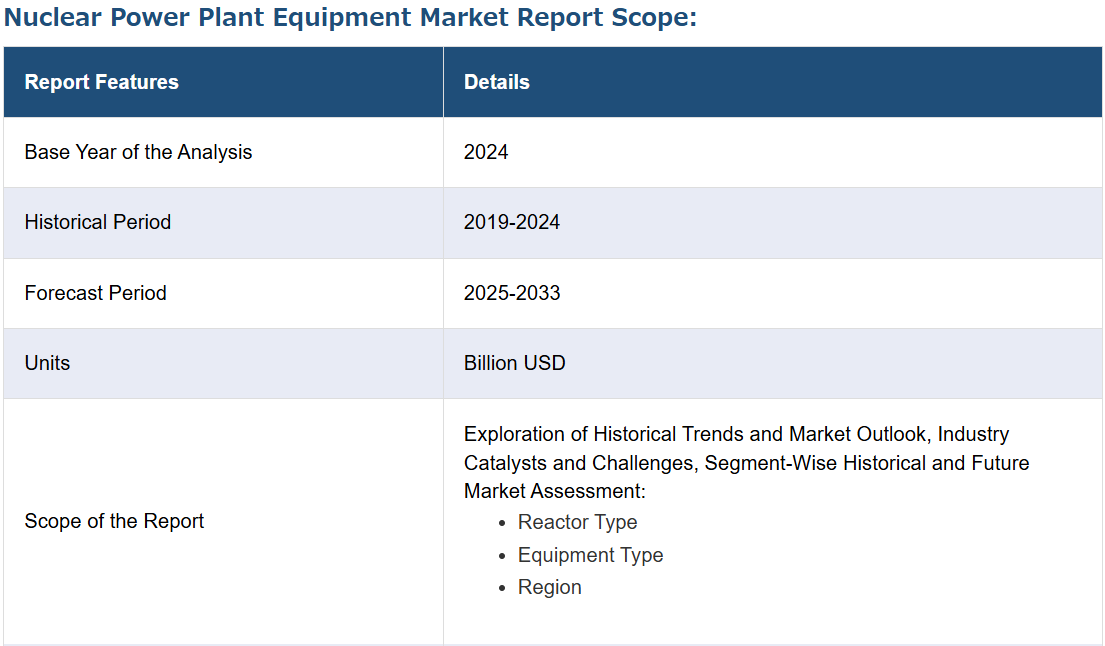 Nuclear Power Plant Equipment Market Report Scope:

| Report Features | Details |
|---|---|
| Base Year of the Analysis | 2024 |
| Historical Period | 2019-2024 |
| Forecast Period | 2025-2033 |
| Units | Billion USD |
| Scope of the Report | Exploration of Historical Trends and Market Outlook, Industry Catalysts and Challenges, Segment-Wise Historical and Future Market Assessment: • Reactor Type • Equipment Type • Region |